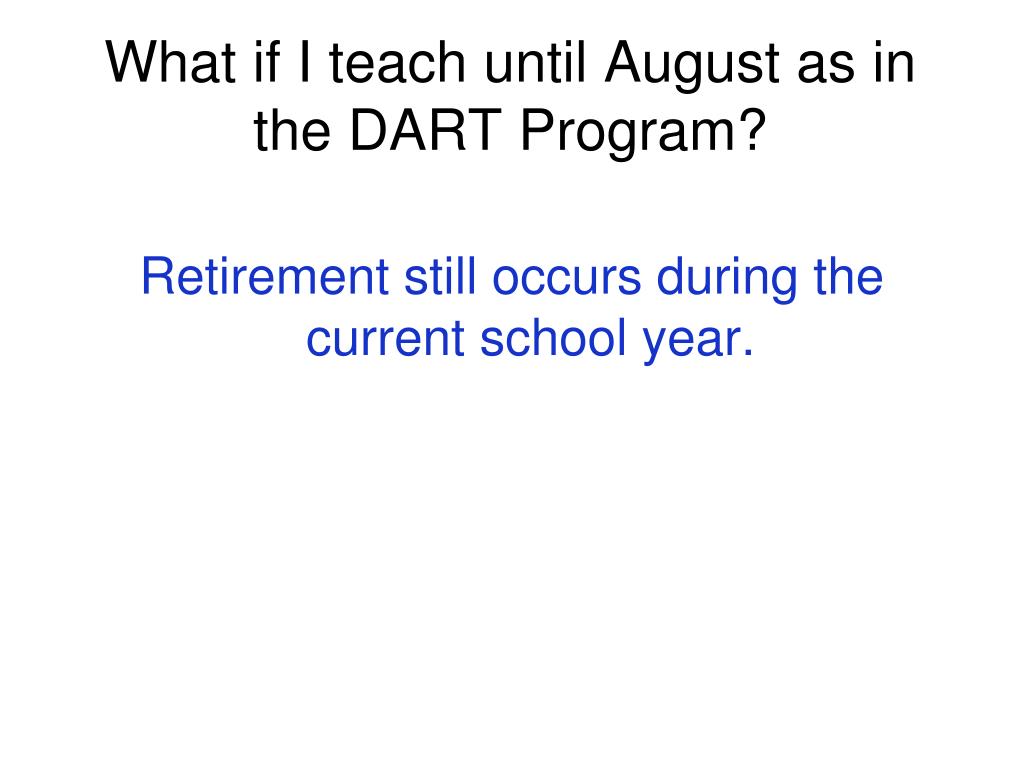 What if I teach until August as in the DART Program?

Retirement still occurs during the current school year.